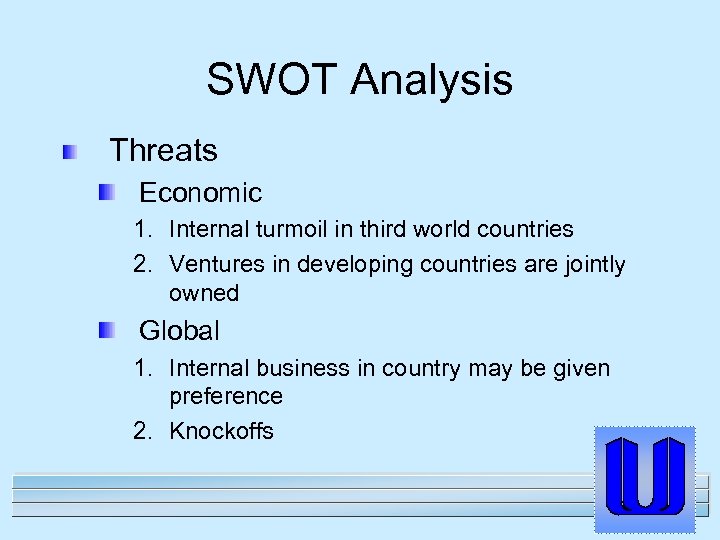 SWOT Analysis

Threats

Economic

1. Internal turmoil in third world countries
2. Ventures in developing countries are jointly owned

Global

1. Internal business in country may be given preference
2. Knockoffs